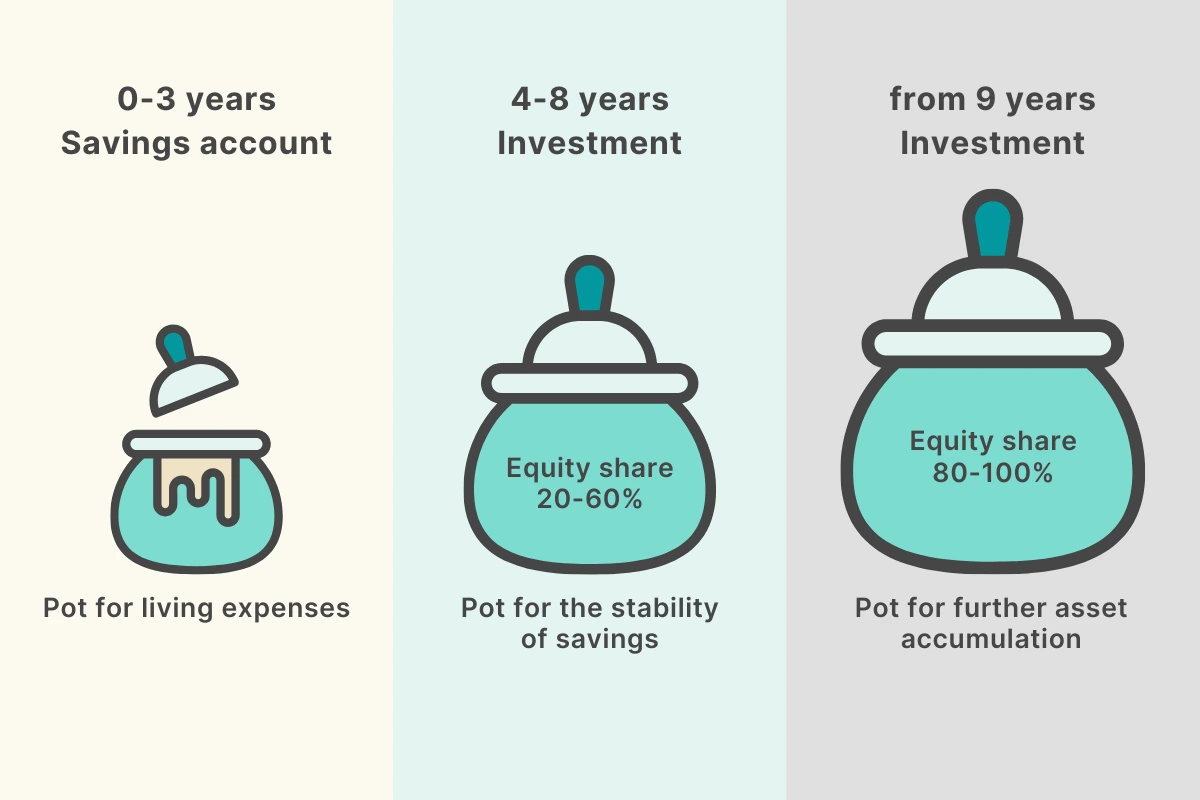 0-3 years
Savings account

Pot for living expenses

4-8 years
Investment

Equity share
20-60%

Pot for the stability of savings

from 9 years
Investment

Equity share
80-100%

Pot for further asset accumulation